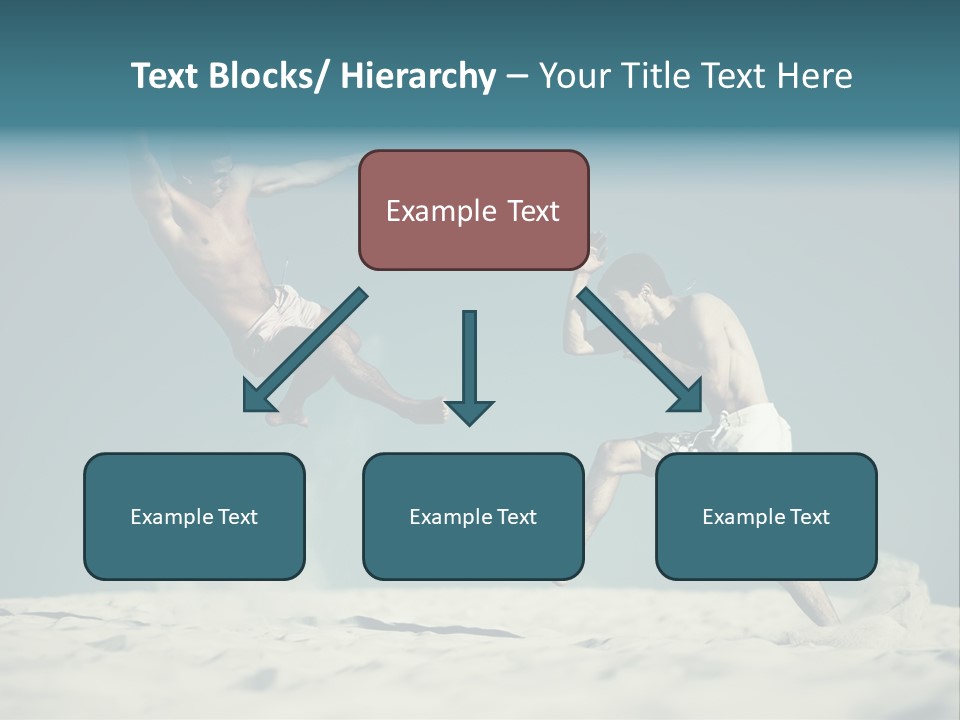 Text Blocks/ Hierarchy – Your Title Text Here

Example Text

Example Text

Example Text

Example Text